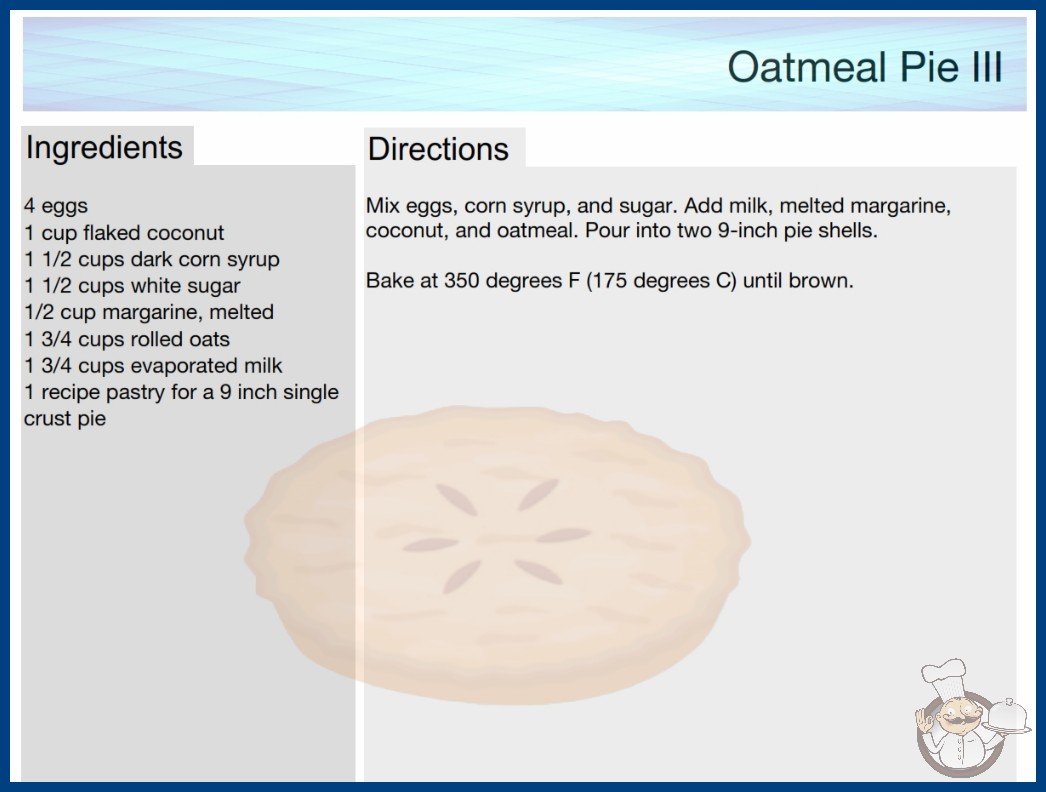 Oatmeal Pie III

Ingredients

4 eggs
1 cup flaked coconut
1 1/2 cups dark corn syrup
1 1/2 cups white sugar
1/2 cup margarine, melted
1 3/4 cups rolled oats
1 3/4 cups evaporated milk
1 recipe pastry for a 9 inch single crust pie

Directions

Mix eggs, corn syrup, and sugar. Add milk, melted margarine, coconut, and oatmeal. Pour into two 9-inch pie shells.

Bake at 350 degrees F (175 degrees C) until brown.